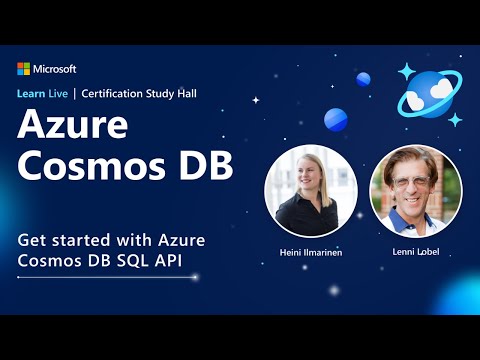 Microsoft

Learn Live | Certification Study Hall

Azure Cosmos DB

Get started with Azure Cosmos DB SQL API

Heini Ilmarinen

Lenni Lobel